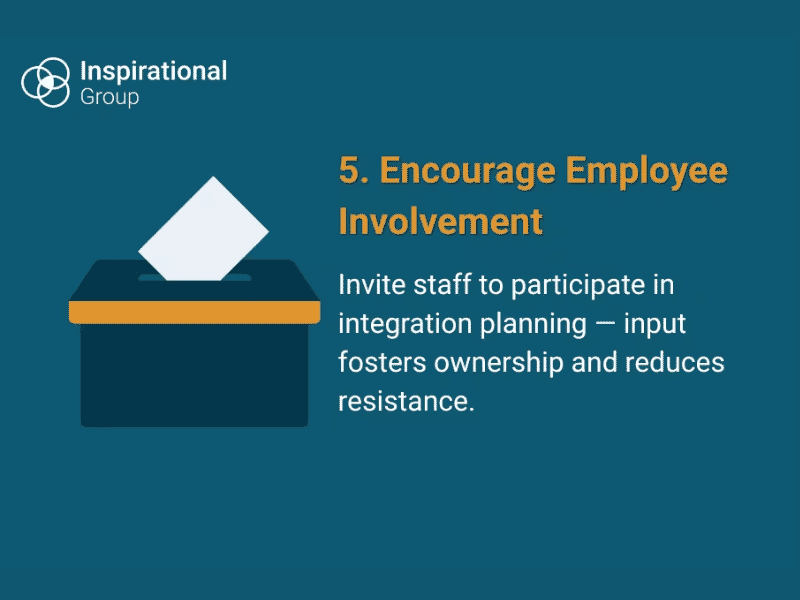 Inspirational
Group

5. Encourage Employee Involvement

Invite staff to participate in integration planning — input fosters ownership and reduces resistance.